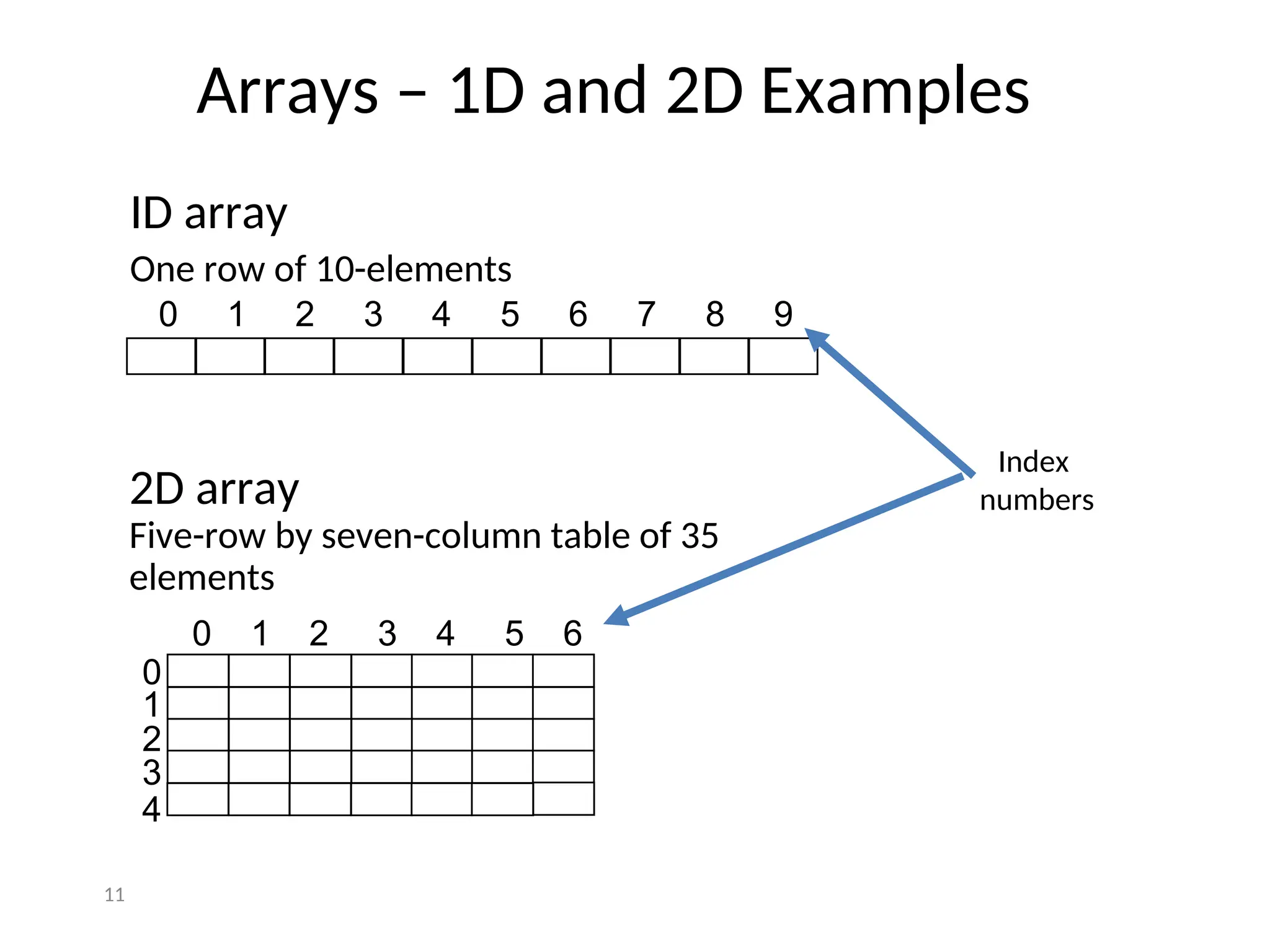 Arrays – 1D and 2D Examples

ID array

One row of 10-elements

0 1 2 3 4 5 6 7 8 9

Index numbers

2D array

Five-row by seven-column table of 35 elements

0 1 2 3 4 5 6

0
1
2
3
4

11